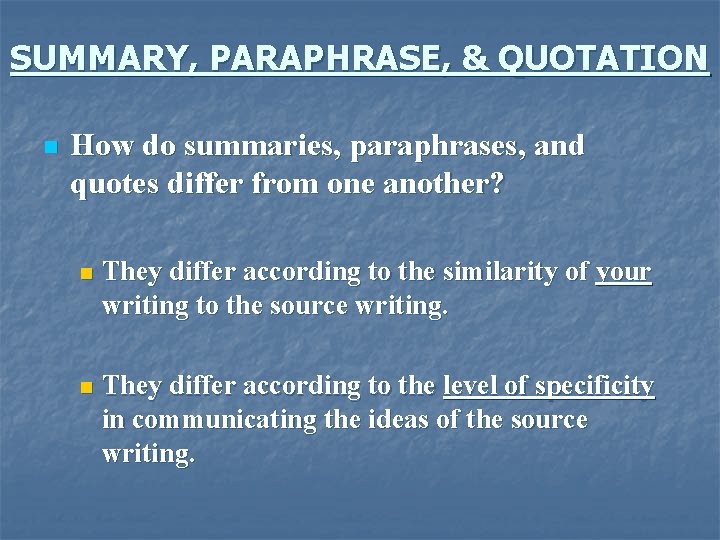 SUMMARY, PARAPHRASE, & QUOTATION

How do summaries, paraphrases, and quotes differ from one another?

They differ according to the similarity of your writing to the source writing.

They differ according to the level of specificity in communicating the ideas of the source writing.